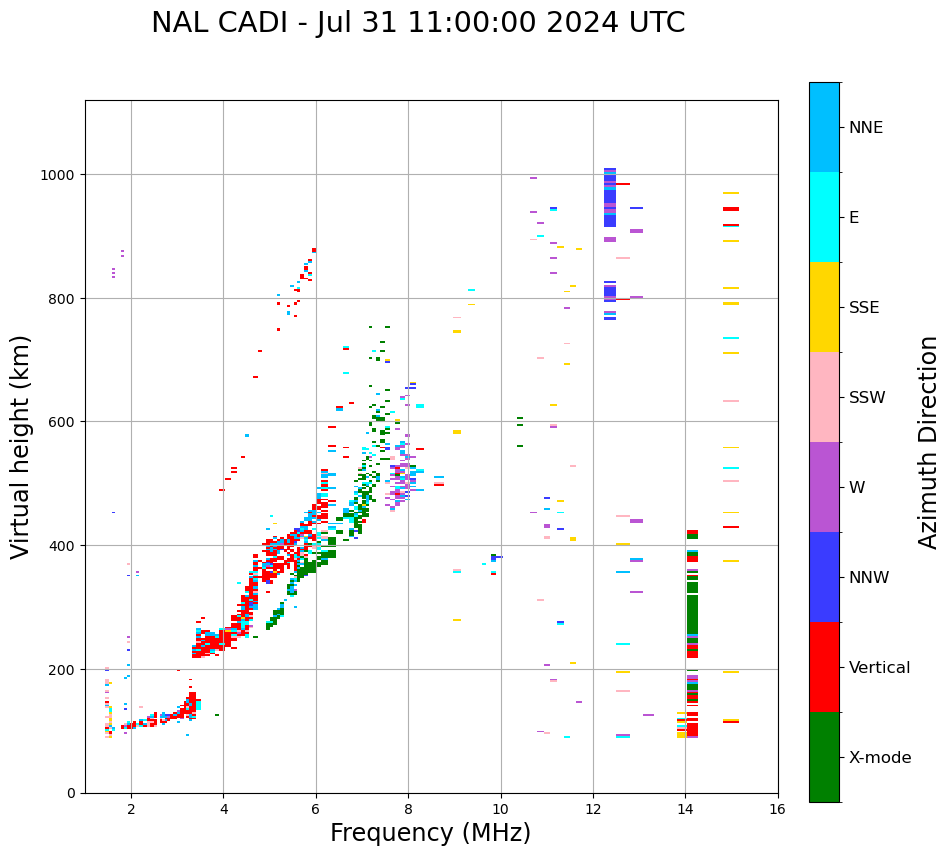 NAL CADI - Jul 31 11:00:00 2024 UTC

Virtual height (km)

1000
800
600
400
200
0

2
4
6
8
10
12
14
16

Frequency (MHz)

NNE
E
SSE
SSW
W
NNW
Vertical
X-mode

Azimuth Direction